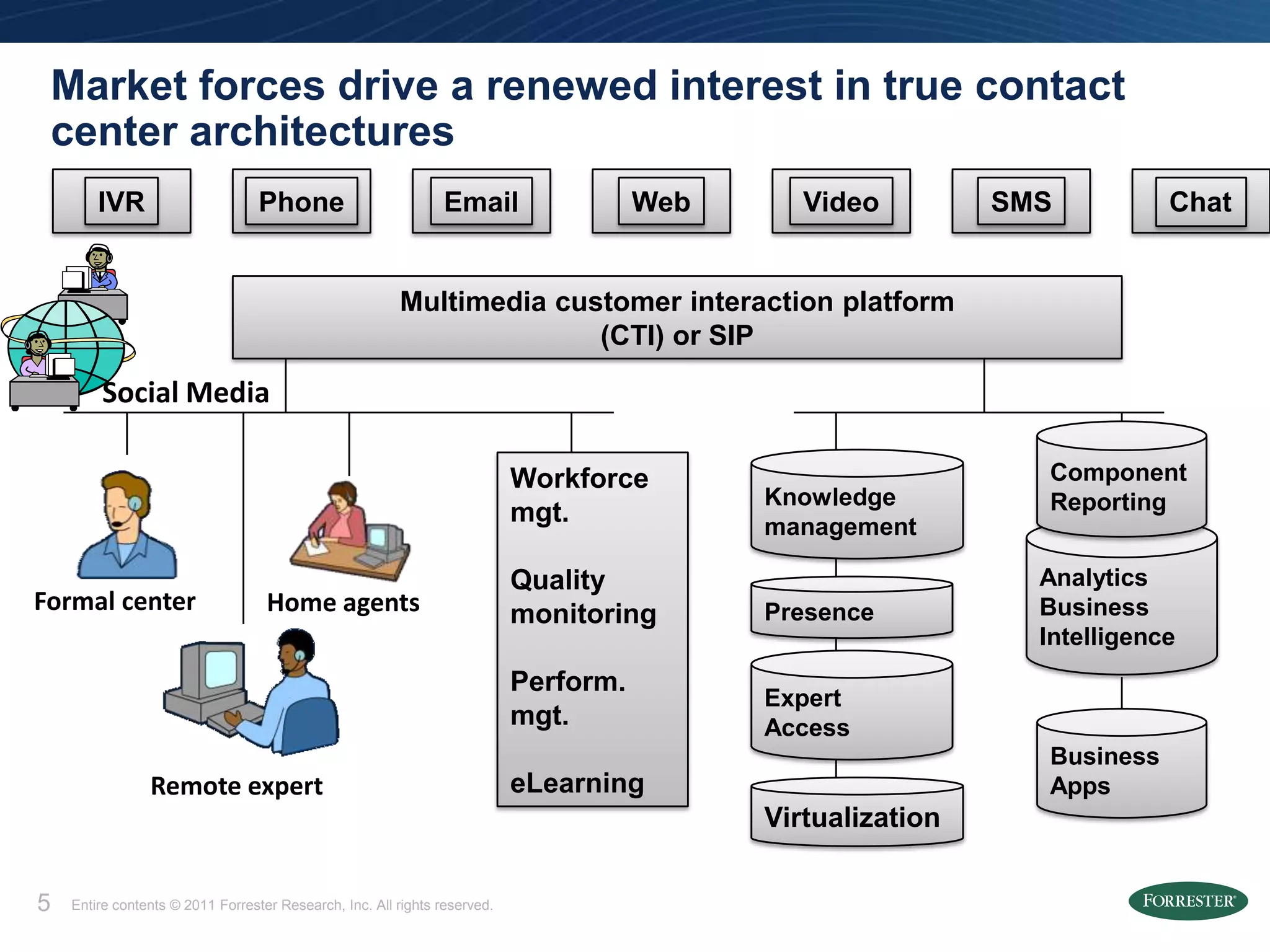 Market forces drive a renewed interest in true contact center architectures

IVR

Phone

Email

Web

Video

SMS

Chat

Multimedia customer interaction platform (CTI) or SIP

Social Media

Formal center

Home agents

Remote expert

Workforce mgt.

Quality monitoring

Perform. mgt.

eLearning

Knowledge management

Presence

Expert Access

Virtualization

Component Reporting

Analytics Business Intelligence

Business Apps

5 Entire contents © 2011 Forrester Research, Inc. All rights reserved.

FORRESTER